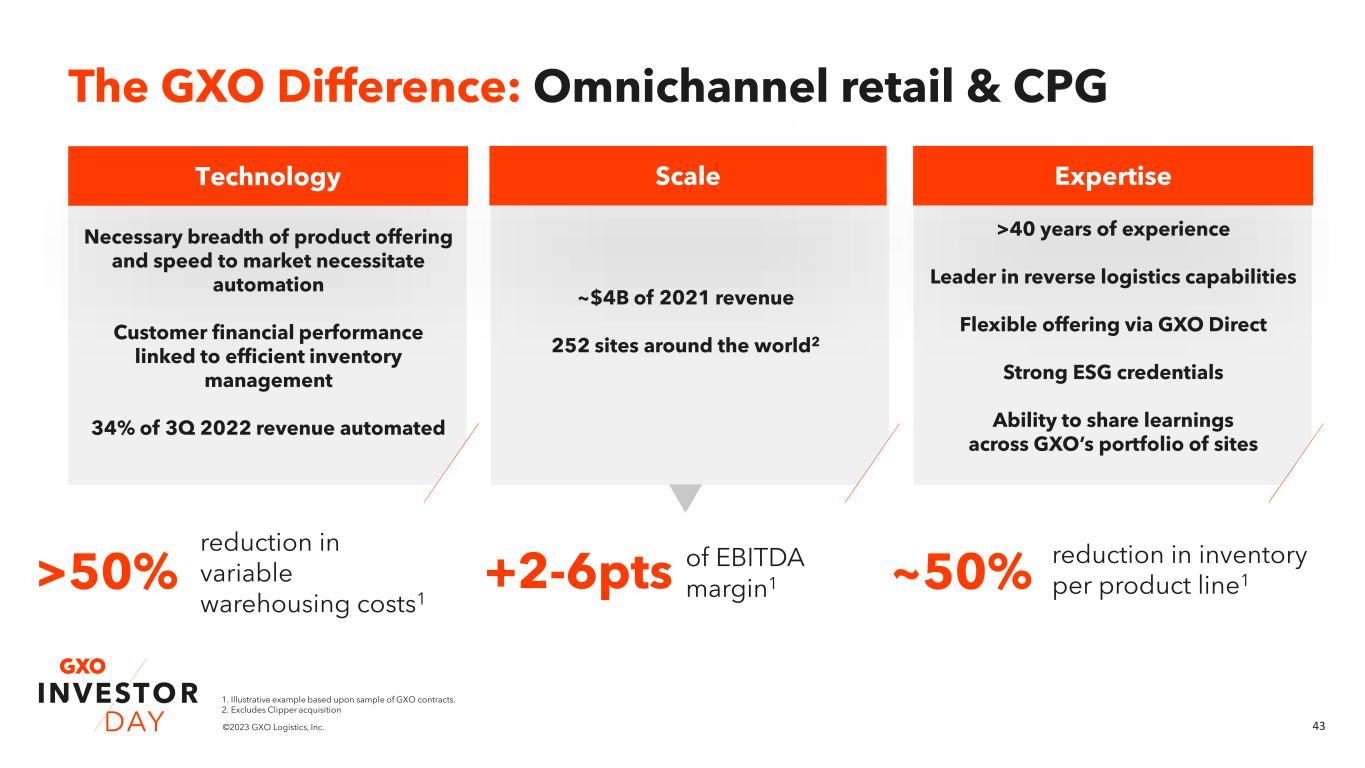 The GXO Difference: Omnichannel retail & CPG

Technology

Necessary breadth of product offering and speed to market necessitate automation

Customer financial performance linked to efficient inventory management

34% of 3Q 2022 revenue automated

Scale

~$4B of 2021 revenue

252 sites around the world$^2$

Expertise

>40 years of experience

Leader in reverse logistics capabilities

Flexible offering via GXO Direct

Strong ESG credentials

Ability to share learnings across GXO's portfolio of sites

>50% reduction in variable warehousing costs$^1$

+2-6pts of EBITDA margin$^1$

~50% reduction in inventory per product line$^1$

GXO INVESTOR DAY

1. Illustrative example based upon sample of GXO contracts.
2. Excludes Clipper acquisition

©2023 GXO Logistics, Inc.

43